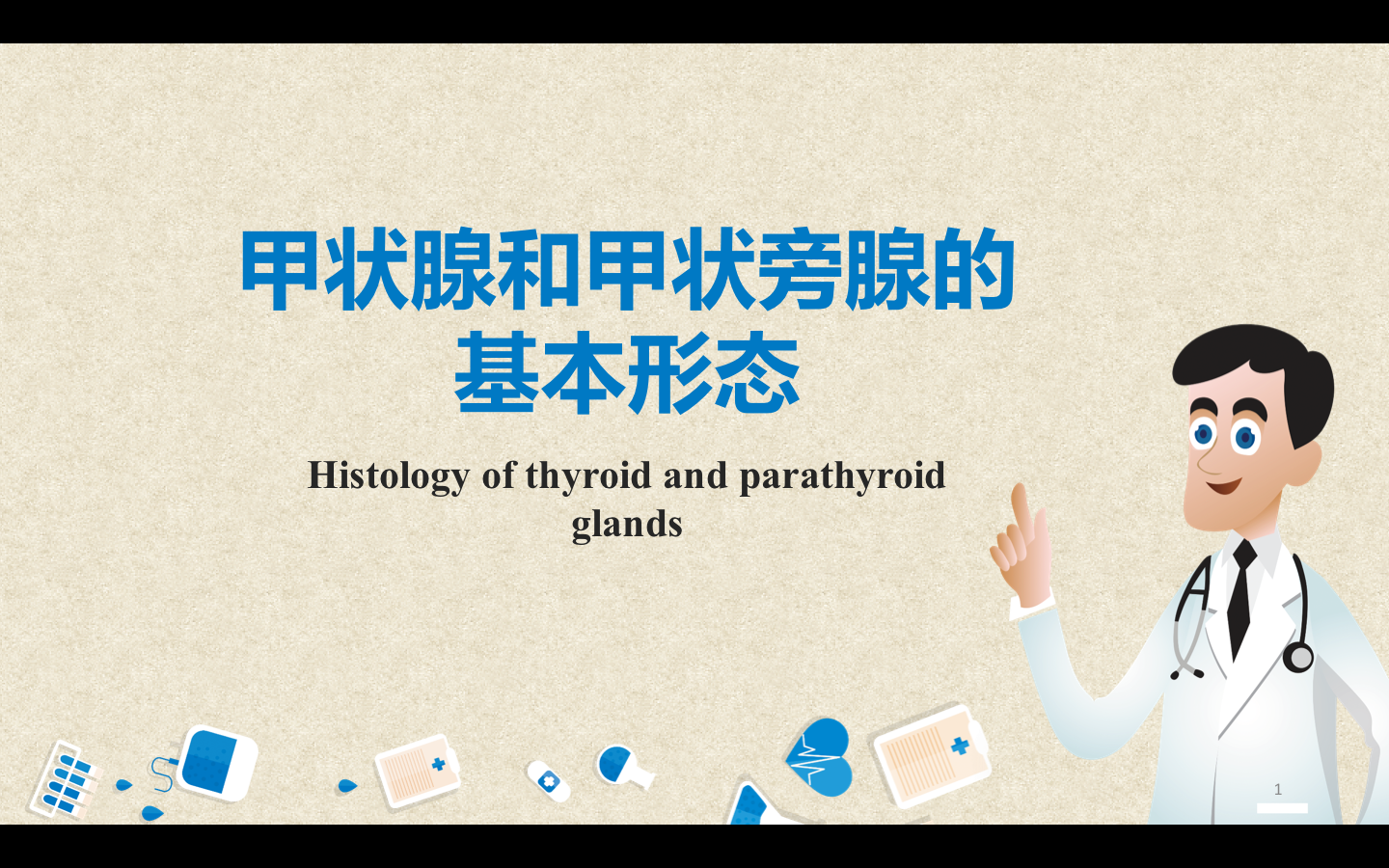 甲状腺和甲状旁腺的基本形态

Histology of thyroid and parathyroid glands

1